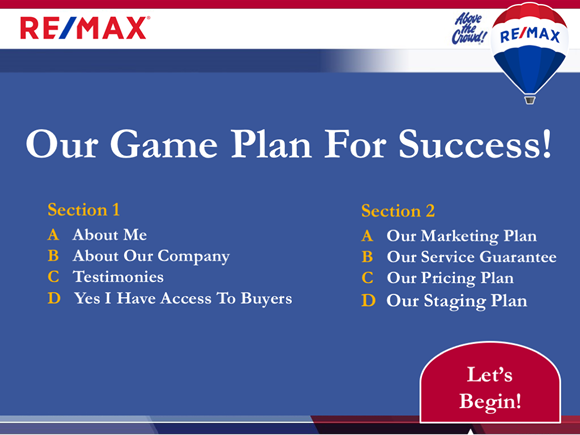 RE/MAX®

Above the Crowd!

RE/MAX

Our Game Plan For Success!

Section 1
A About Me
B About Our Company
C Testimonies
D Yes I Have Access To Buyers

Section 2
A Our Marketing Plan
B Our Service Guarantee
C Our Pricing Plan
D Our Staging Plan

Let's Begin!